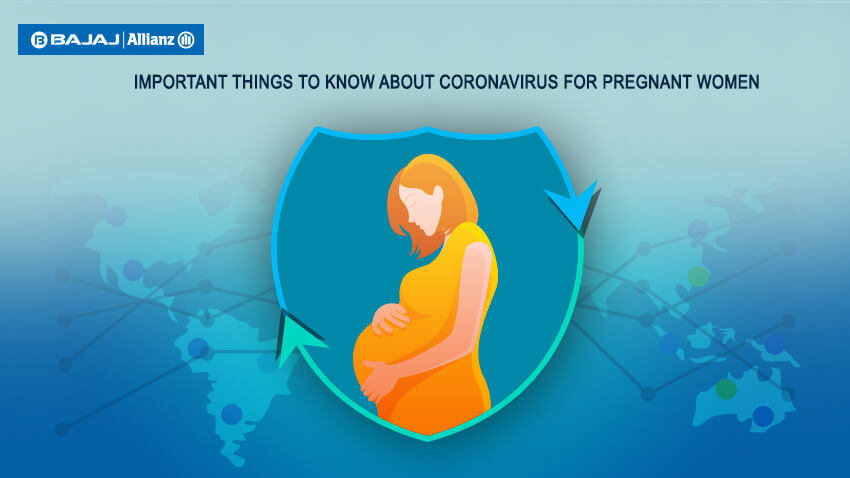 BAJAJ | Allianz

IMPORTANT THINGS TO KNOW ABOUT CORONAVIRUS FOR PREGNANT WOMEN